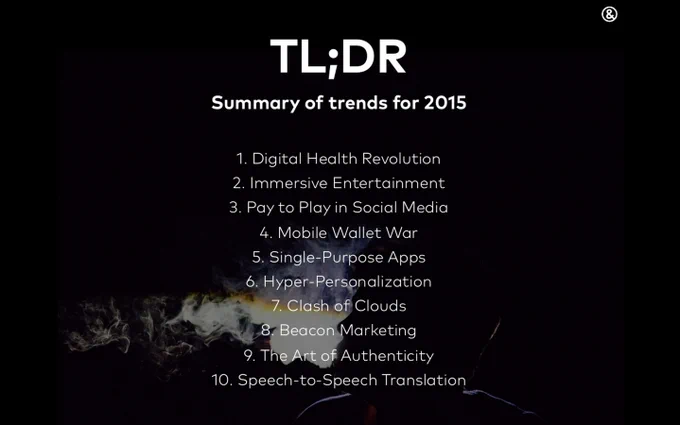 &

TL;DR

Summary of trends for 2015

1. Digital Health Revolution
2. Immersive Entertainment
3. Pay to Play in Social Media
4. Mobile Wallet War
5. Single-Purpose Apps
6. Hyper-Personalization
7. Clash of Clouds
8. Beacon Marketing
9. The Art of Authenticity
10. Speech-to-Speech Translation